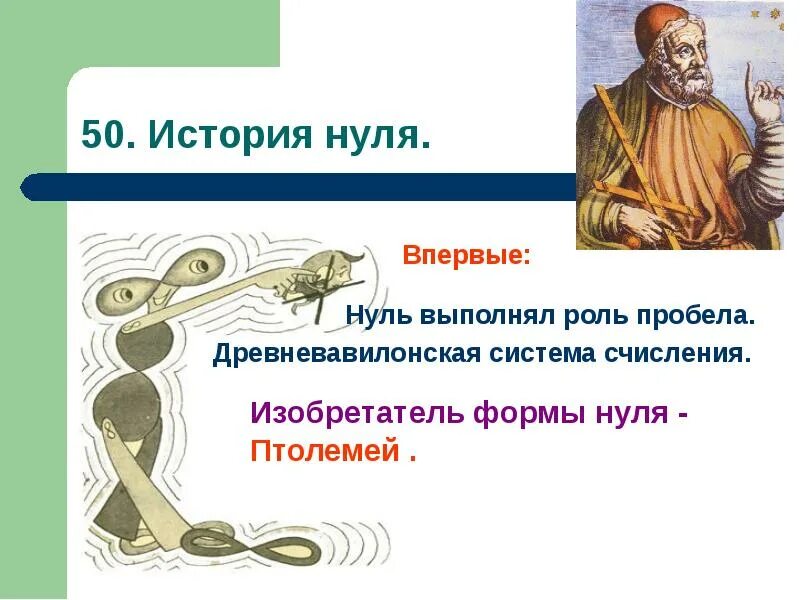 50. История нуля.

Впервые:

Нуль выполнял роль пробела.

Древневавилонская система счисления.

Изобретатель формы нуля - Птолемей .